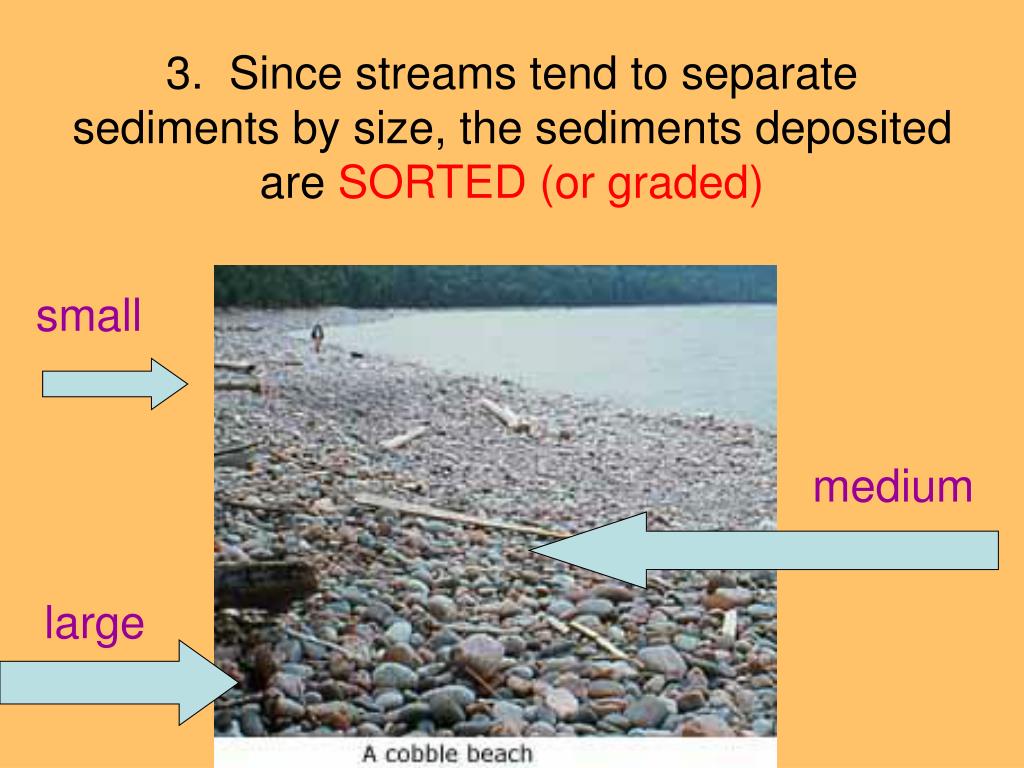 3. Since streams tend to separate sediments by size, the sediments deposited are SORTED (or graded)

small

medium

large

A cobble beach